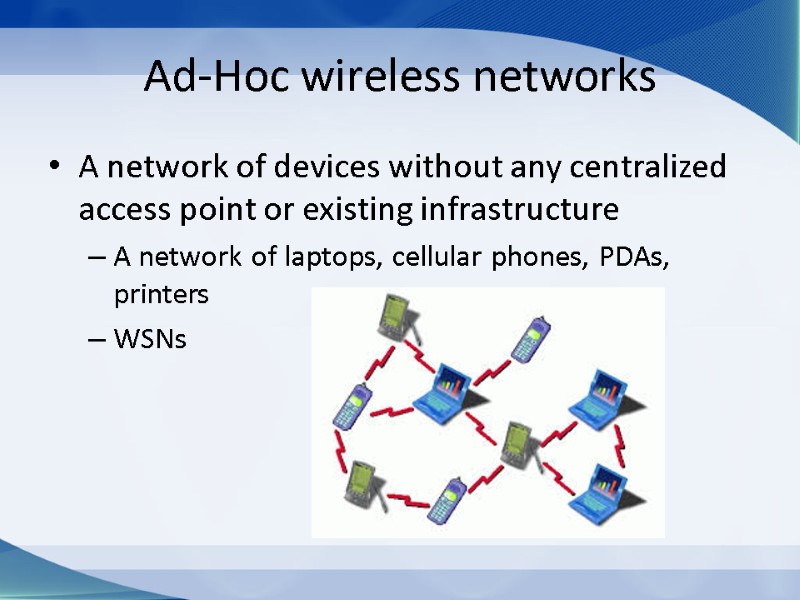 Ad-Hoc wireless networks

• A network of devices without any centralized access point or existing infrastructure

– A network of laptops, cellular phones, PDAs, printers

– WSNs